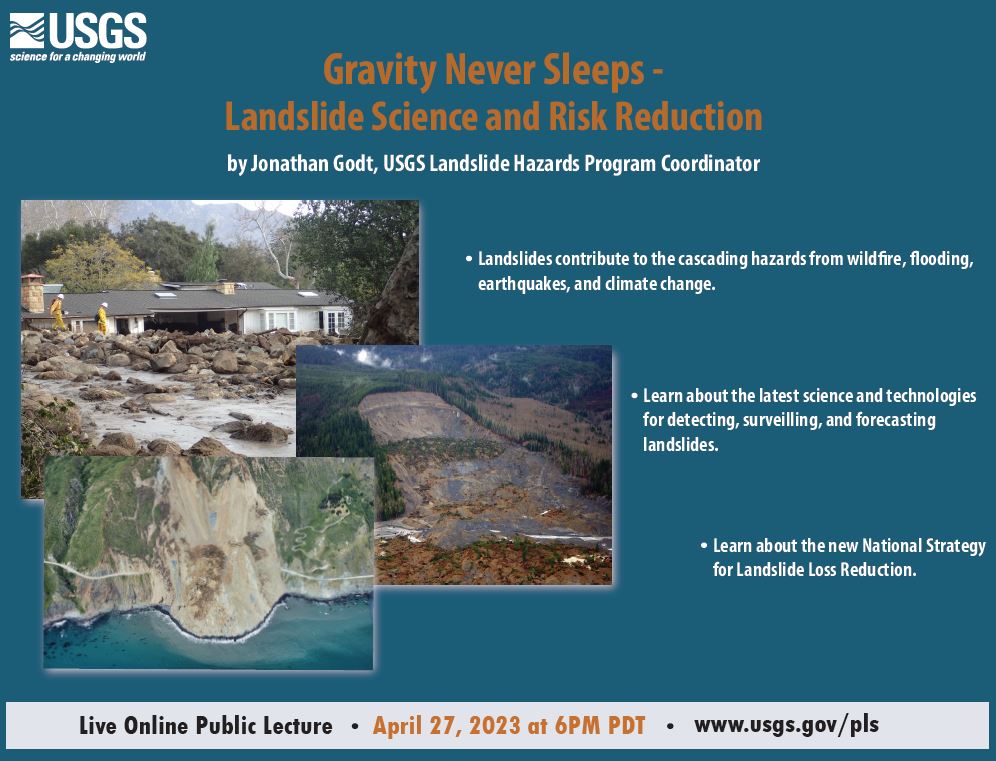 USGS
science for a changing world

Gravity Never Sleeps - Landslide Science and Risk Reduction

by Jonathan Godt, USGS Landslide Hazards Program Coordinator

• Landslides contribute to the cascading hazards from wildfire, flooding, earthquakes, and climate change.

• Learn about the latest science and technologies for detecting, surveilling, and forecasting landslides.

• Learn about the new National Strategy for Landslide Loss Reduction.

Live Online Public Lecture • April 27, 2023 at 6PM PDT • www.usgs.gov/pls